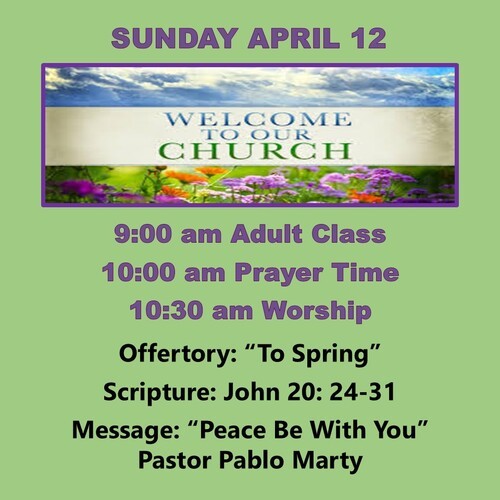 SUNDAY APRIL 12

WELCOME
TO OUR
CHURCH

9:00 am Adult Class

10:00 am Prayer Time

10:30 am Worship

Offertory: “To Spring”

Scripture: John 20: 24-31

Message: “Peace Be With You”
Pastor Pablo Marty